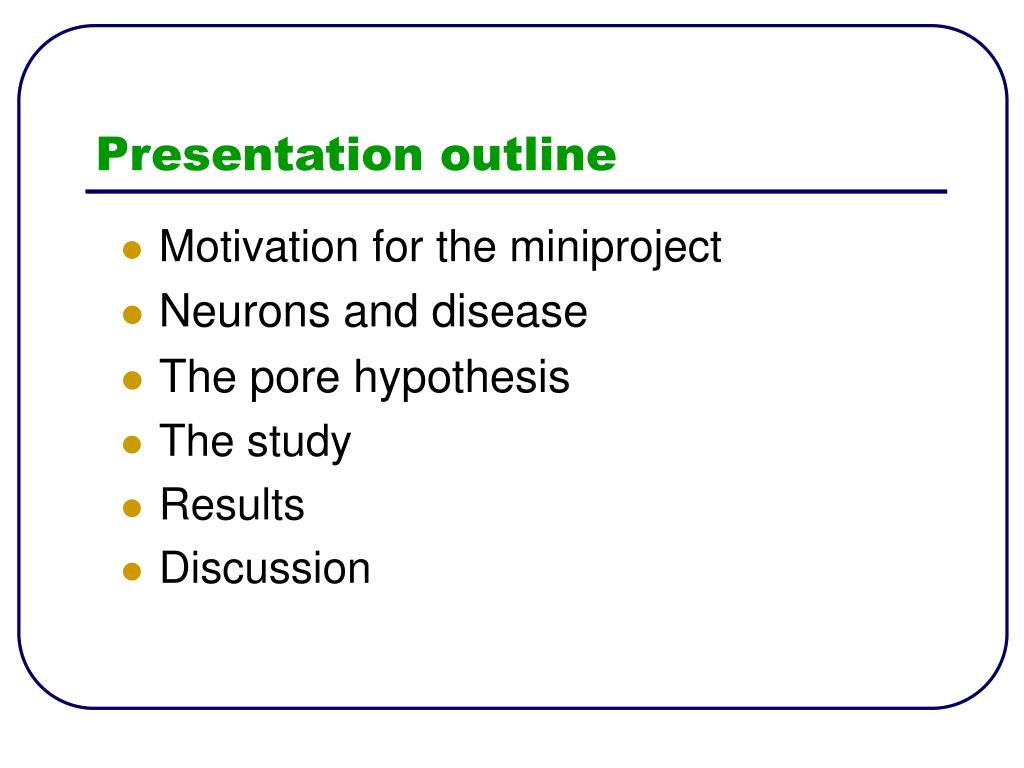 Presentation outline

- Motivation for the miniproject
- Neurons and disease
- The pore hypothesis
- The study
- Results
- Discussion